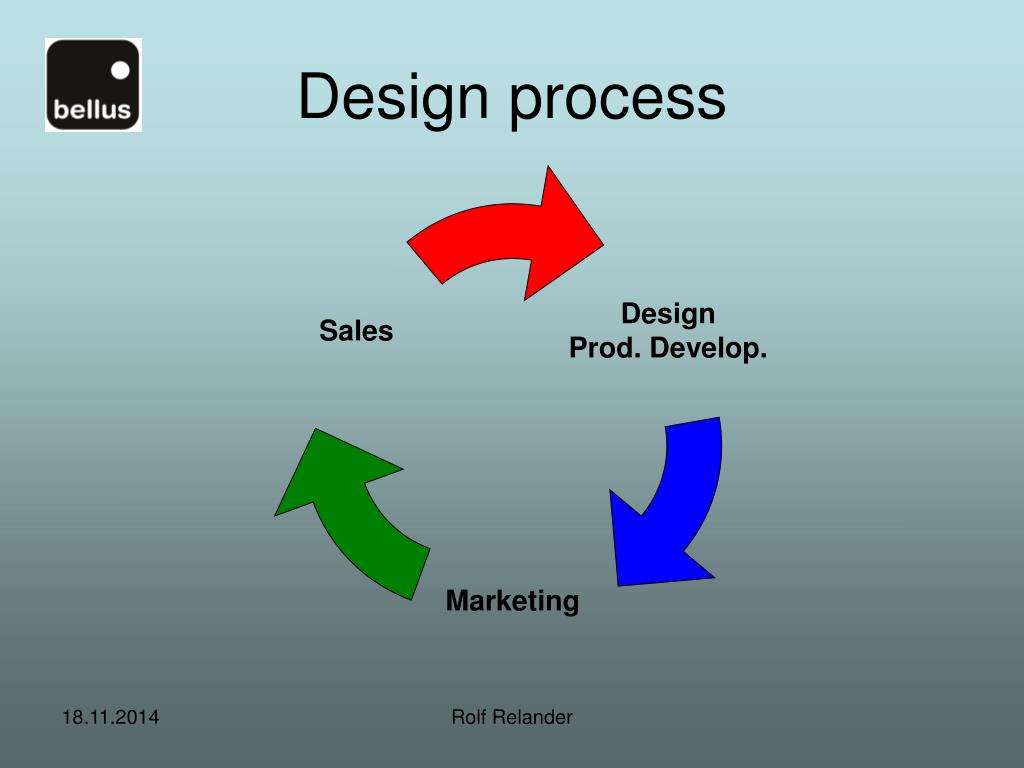 bellus

Design process

Sales

Design
Prod. Develop.

Marketing

18.11.2014

Rolf Relander